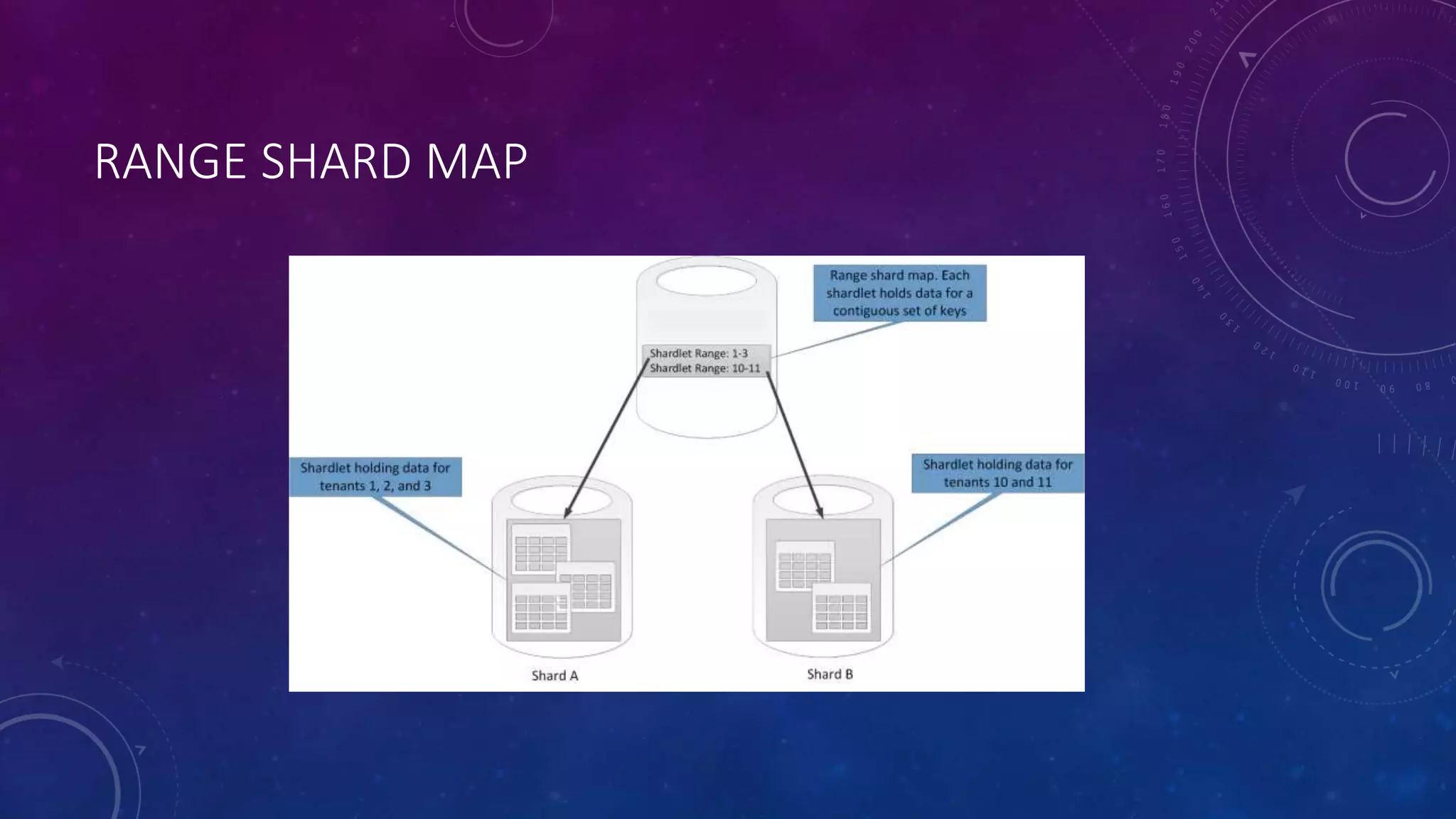 RANGE SHARD MAP

Range shard map. Each shardlet holds data for a contiguous set of keys

Shardlet Range: 1-3
Shardlet Range: 10-11

Shardlet holding data for tenants 1, 2, and 3

Shardlet holding data for tenants 10 and 11

Shard A

Shard B